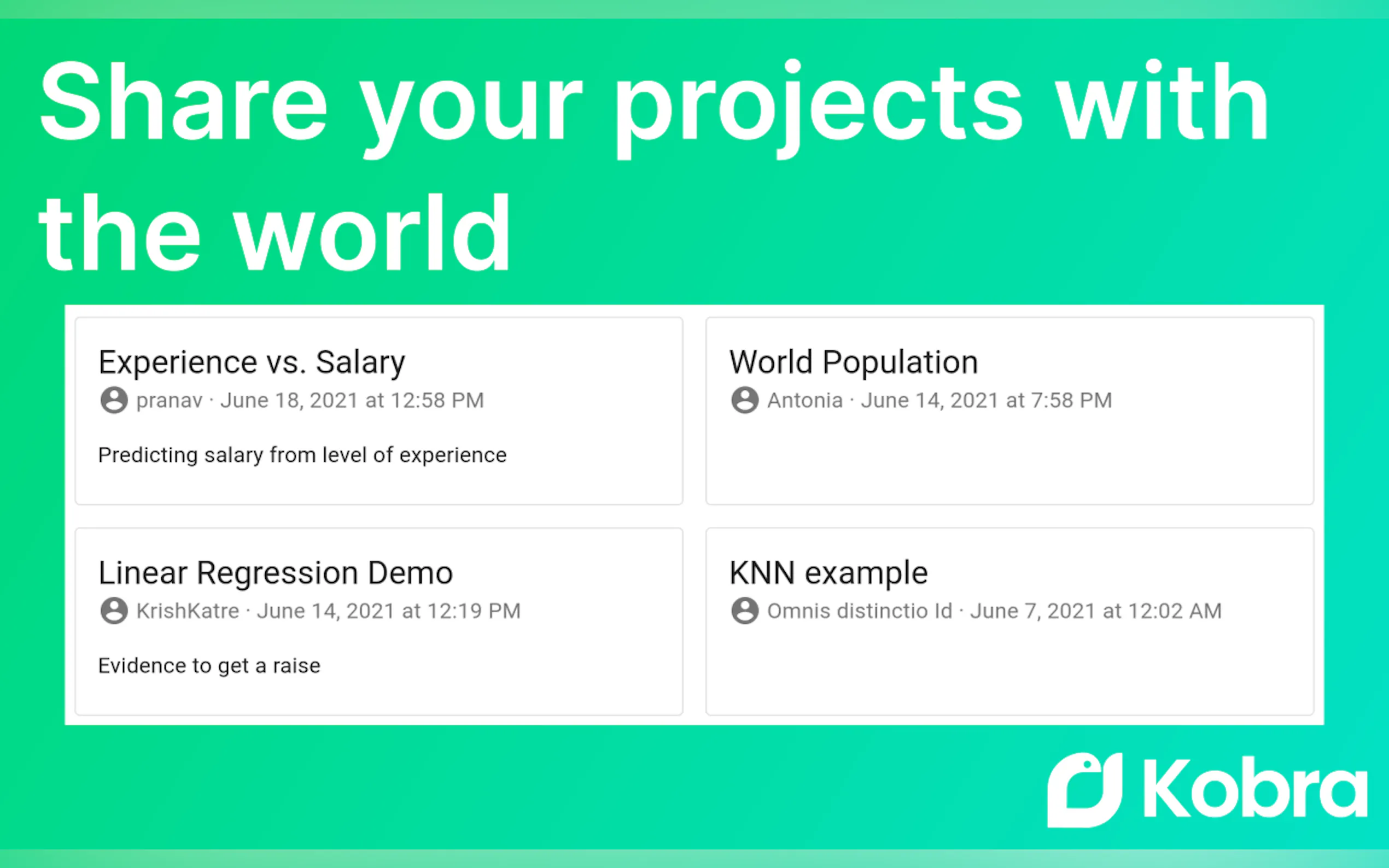 Share your projects with the world

Experience vs. Salary
pranav · June 18, 2021 at 12:58 PM

Predicting salary from level of experience

World Population
Antonia · June 14, 2021 at 7:58 PM

Linear Regression Demo
KrishKatre · June 14, 2021 at 12:19 PM

Evidence to get a raise

KNN example
Omnis distinctio Id · June 7, 2021 at 12:02 AM

Kobra